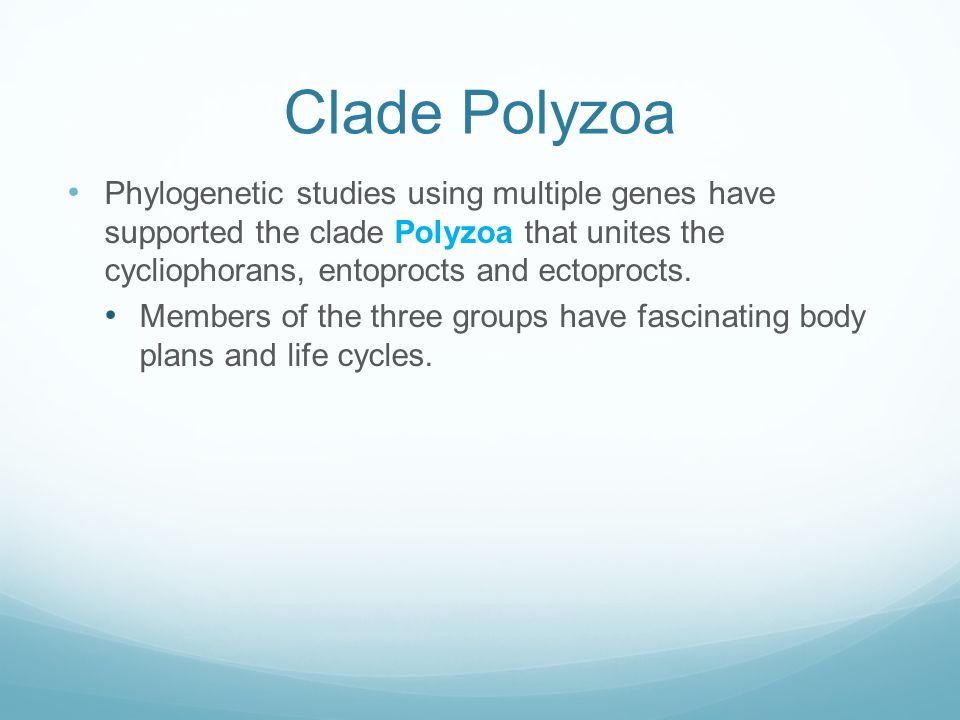 Clade Polyzoa

• Phylogenetic studies using multiple genes have supported the clade Polyzoa that unites the cycliophorans, entoprocts and ectoprocts.
  • Members of the three groups have fascinating body plans and life cycles.